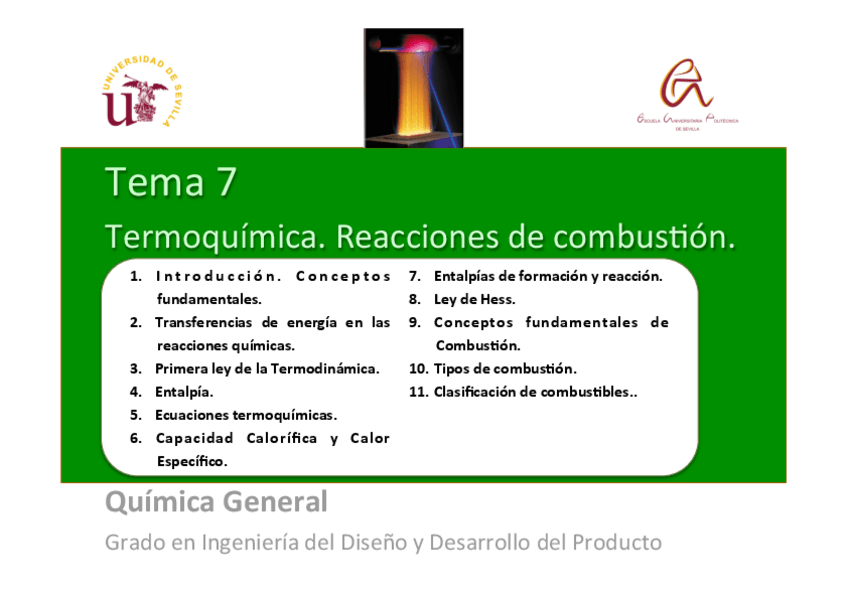 UNIVERSIDAD DE SEVILLA

ESCUELA UNIVERSITARIA POLITÉCNICA DE SEVILLA

Tema 7

Termoquímica. Reacciones de combustión.

1. Introducción. Conceptos fundamentales.
2. Transferencias de energía en las reacciones químicas.
3. Primera ley de la Termodinámica.
4. Entalpía.
5. Ecuaciones termoquímicas.
6. Capacidad Calorífica y Calor Específico.
7. Entalpías de formación y reacción.
8. Ley de Hess.
9. Conceptos fundamentales de Combustión.
10. Tipos de combustión.
11. Clasificación de combustibles..

Química General

Grado en Ingeniería del Diseño y Desarrollo del Producto